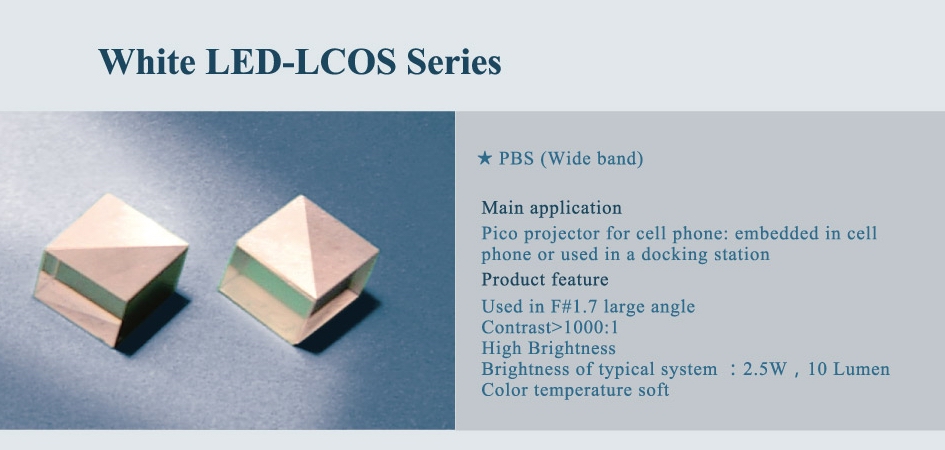 White LED-LCOS Series

★ PBS (Wide band)

Main application
Pico projector for cell phone: embedded in cell phone or used in a docking station

Product feature
Used in F#1.7 large angle
Contrast>1000:1
High Brightness
Brightness of typical system ：2.5W，10 Lumen
Color temperature soft